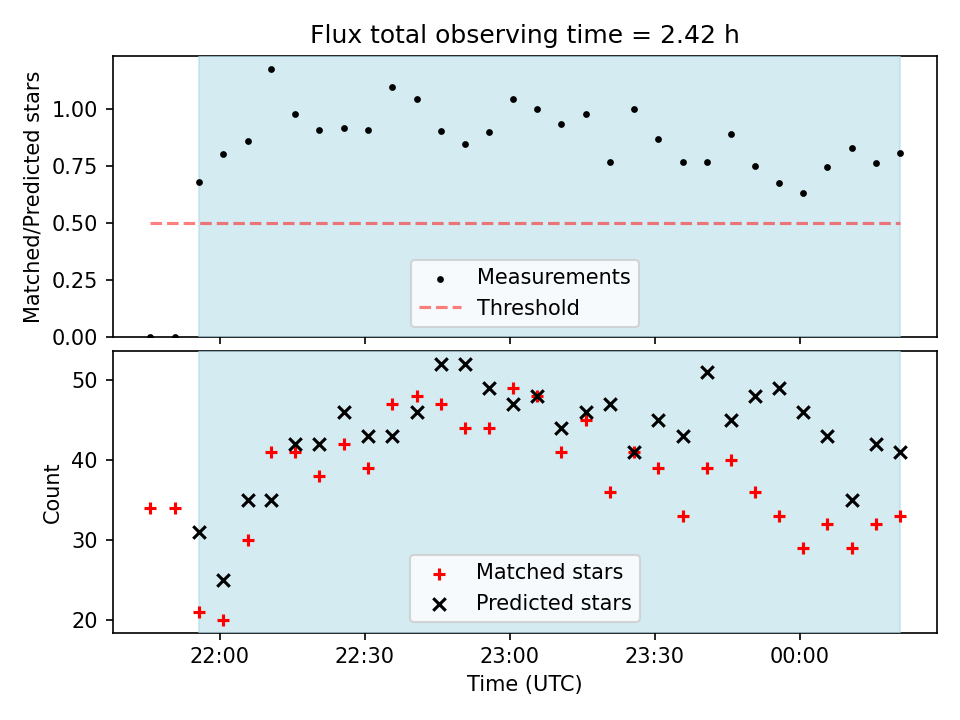 Flux total observing time = 2.42 h

Matched/Predicted stars

1.00
0.75
0.50
0.25
0.00

Measurements
Threshold

Count

50
40
30
20

Matched stars
Predicted stars

22:00
22:30
23:00
23:30
00:00

Time (UTC)